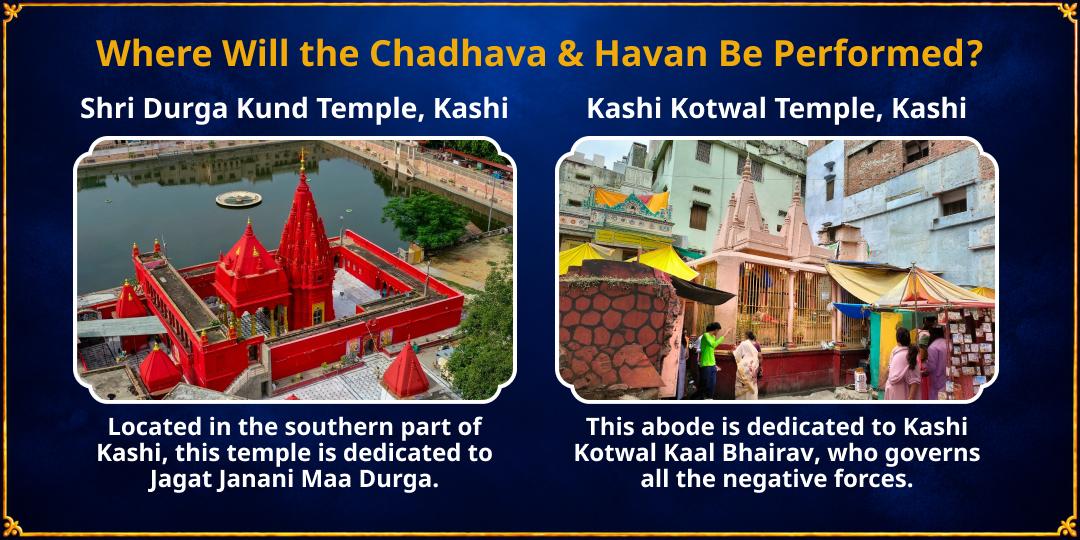 Where Will the Chadhava & Havan Be Performed?

Shri Durga Kund Temple, Kashi

Located in the southern part of Kashi, this temple is dedicated to Jagat Janani Maa Durga.

Kashi Kotwal Temple, Kashi

This abode is dedicated to Kashi Kotwal Kaal Bhairav, who governs all the negative forces.